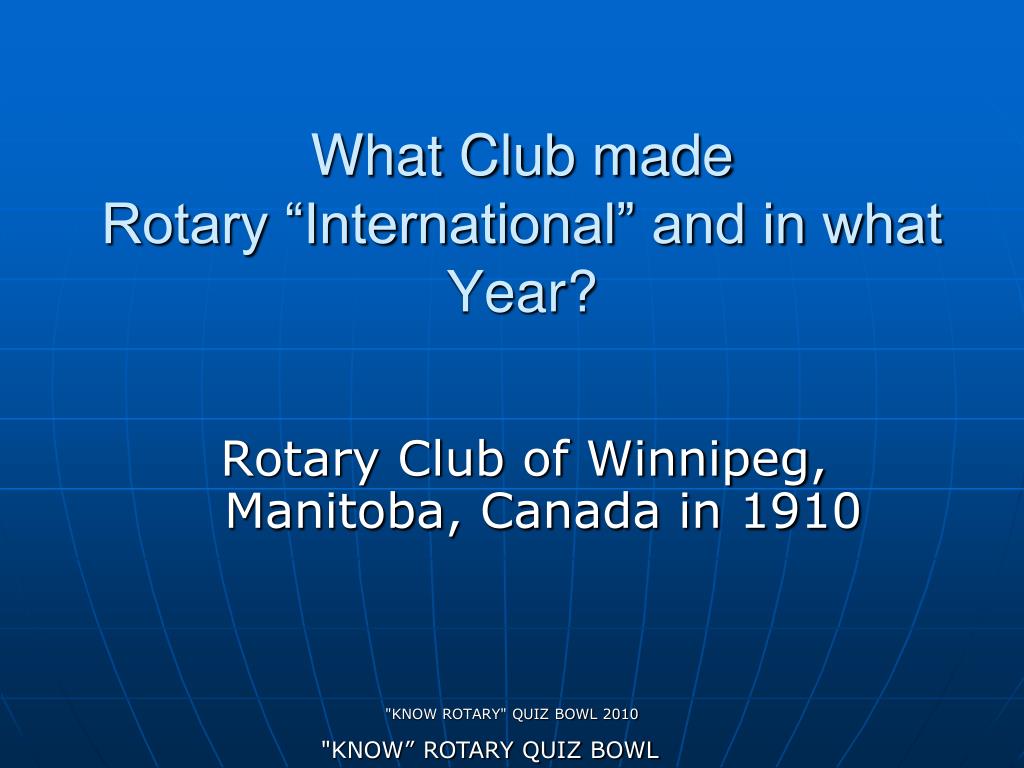 What Club made
Rotary “International” and in what Year?

Rotary Club of Winnipeg, Manitoba, Canada in 1910

"KNOW ROTARY" QUIZ BOWL 2010

"KNOW” ROTARY QUIZ BOWL